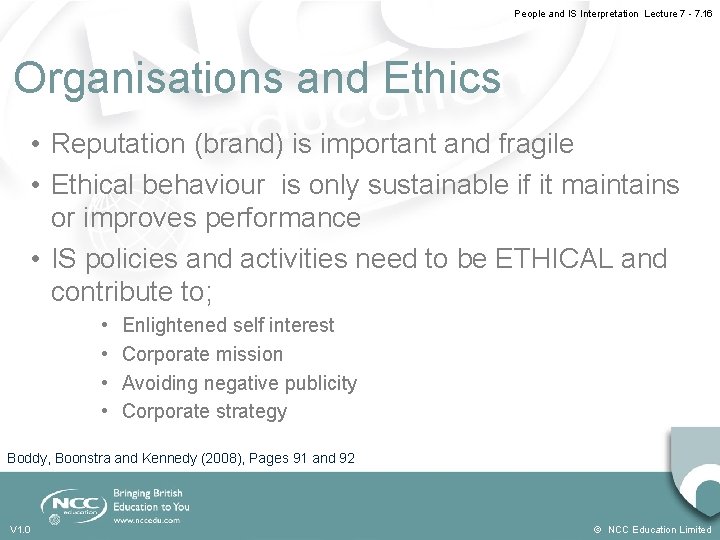 People and IS Interpretation Lecture 7 - 7.16

Organisations and Ethics

• Reputation (brand) is important and fragile
• Ethical behaviour is only sustainable if it maintains or improves performance
• IS policies and activities need to be ETHICAL and contribute to;
  • Enlightened self interest
  • Corporate mission
  • Avoiding negative publicity
  • Corporate strategy

Boddy, Boonstra and Kennedy (2008), Pages 91 and 92

NCC education

Bringing British Education to You
www.nccedu.com

V1.0

© NCC Education Limited